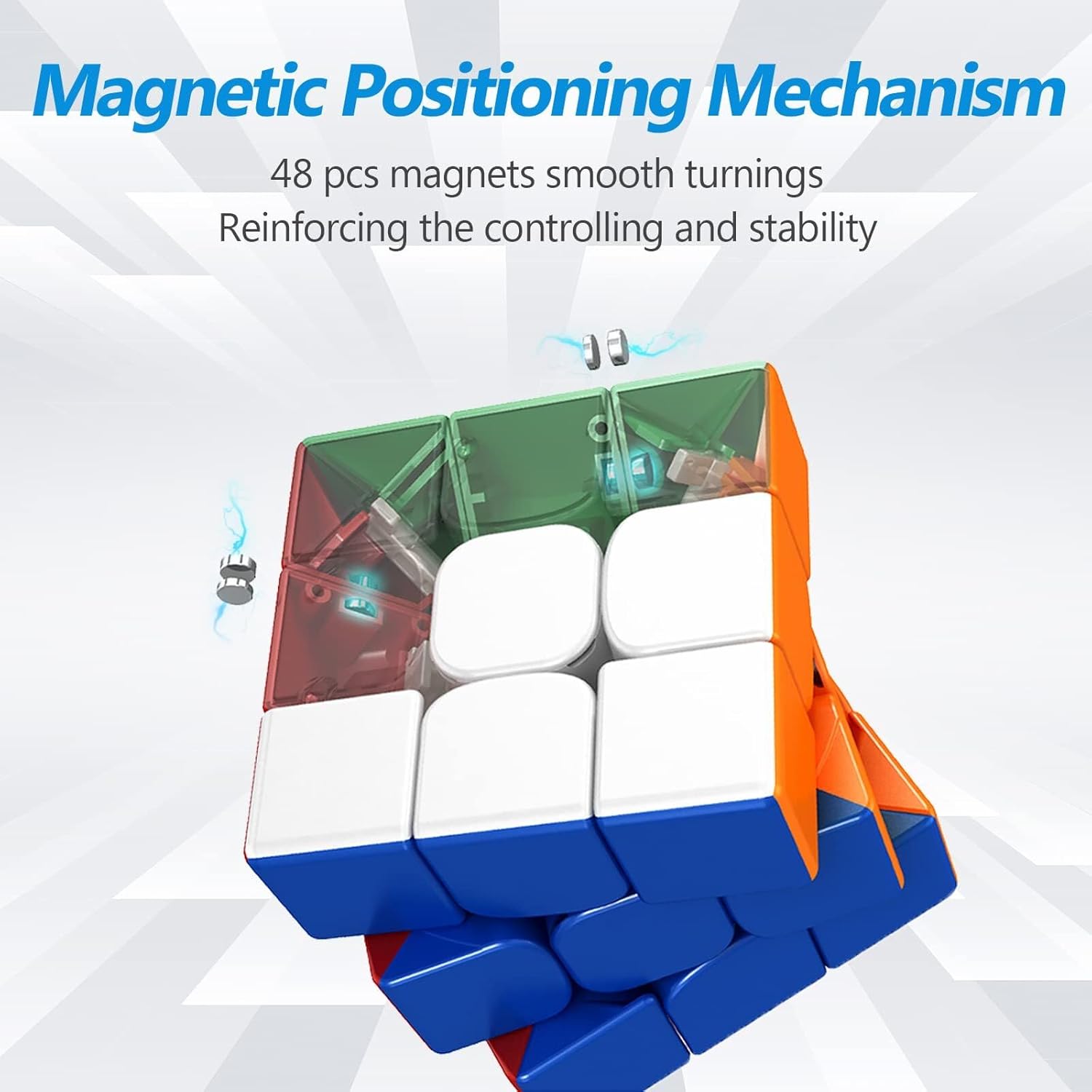 Magnetic Positioning Mechanism

48 pcs magnets smooth turnings
Reinforcing the controlling and stability